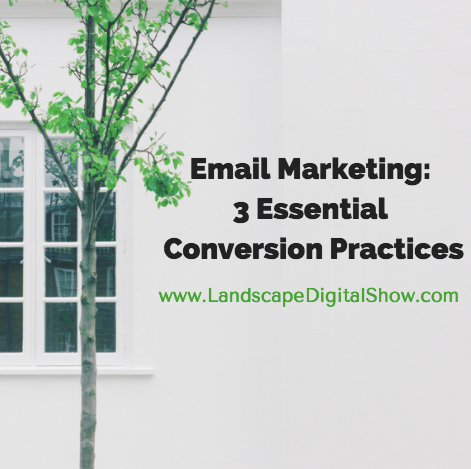 Email Marketing:
3 Essential
Conversion Practices

www.LandscapeDigitalShow.com